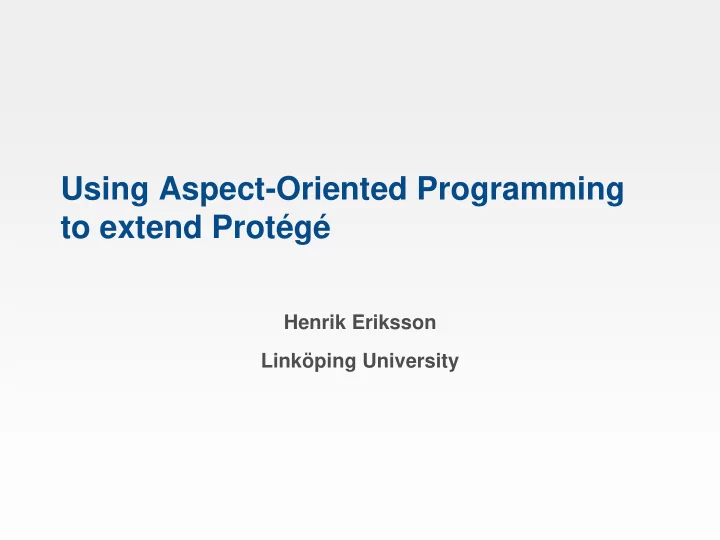 Using Aspect-Oriented Programming to extend Protégé

Henrik Eriksson

Linköping University